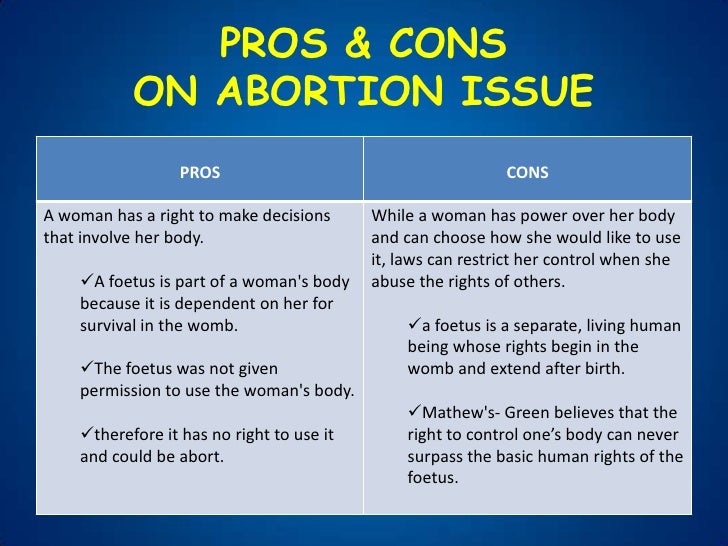 PROS & CONS
ON ABORTION ISSUE

| PROS | CONS |
|---|---|
| A woman has a right to make decisions that involve her body. ✓A foetus is part of a woman's body because it is dependent on her for survival in the womb. ✓The foetus was not given permission to use the woman's body. ✓therefore it has no right to use it and could be abort. | While a woman has power over her body and can choose how she would like to use it, laws can restrict her control when she abuse the rights of others. ✓a foetus is a separate, living human being whose rights begin in the womb and extend after birth. ✓Mathew's- Green believes that the right to control one's body can never surpass the basic human rights of the foetus. |